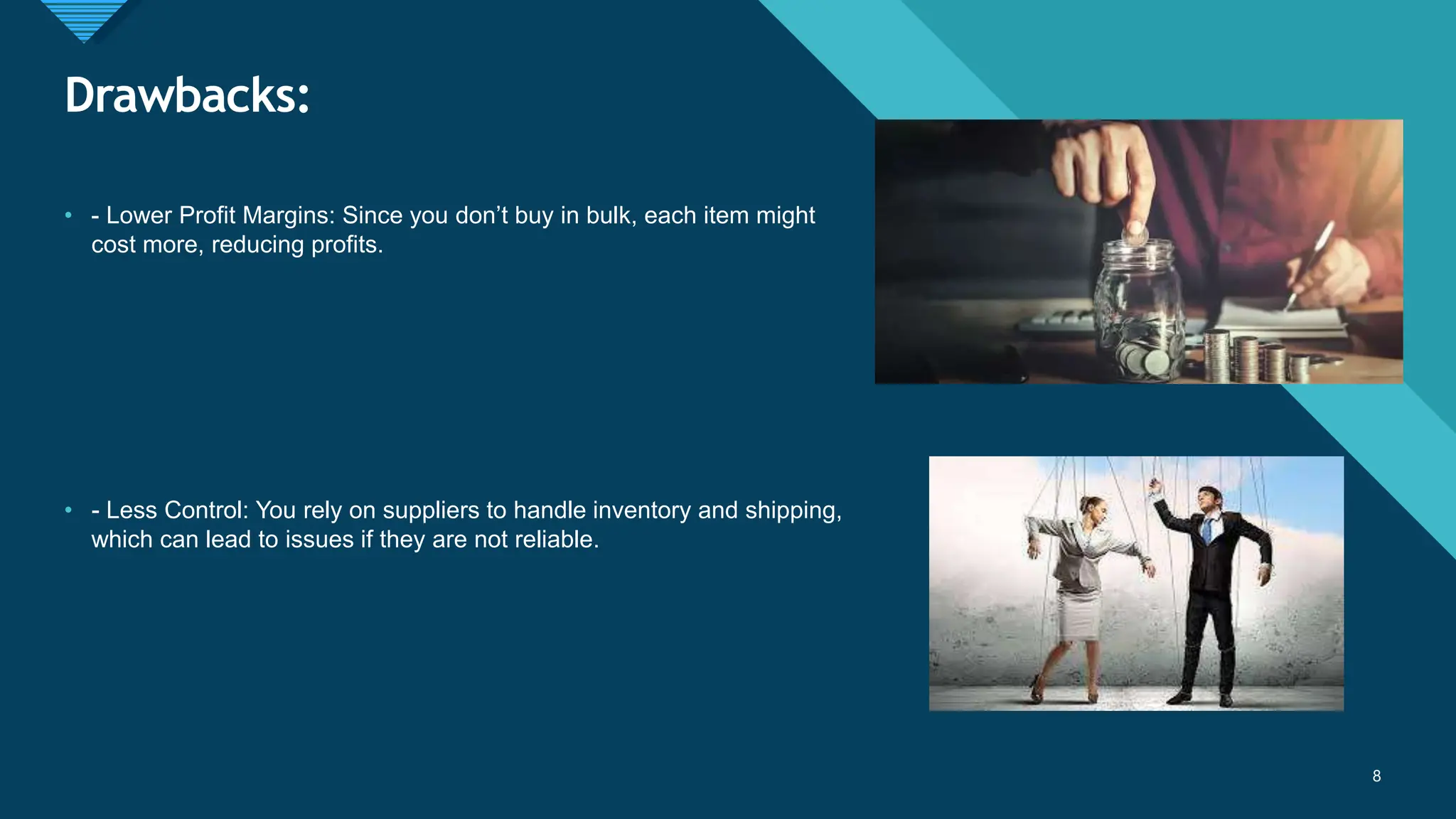 Drawbacks:

• - Lower Profit Margins: Since you don’t buy in bulk, each item might cost more, reducing profits.

• - Less Control: You rely on suppliers to handle inventory and shipping, which can lead to issues if they are not reliable.

8